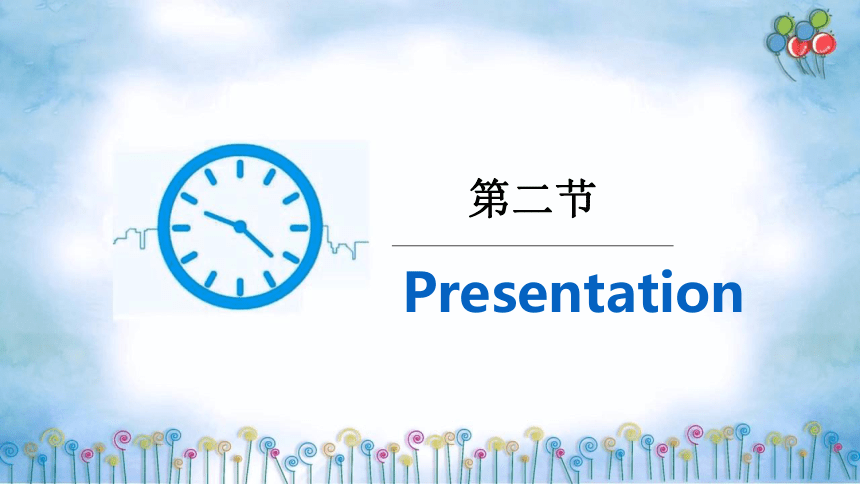 第二节

Presentation